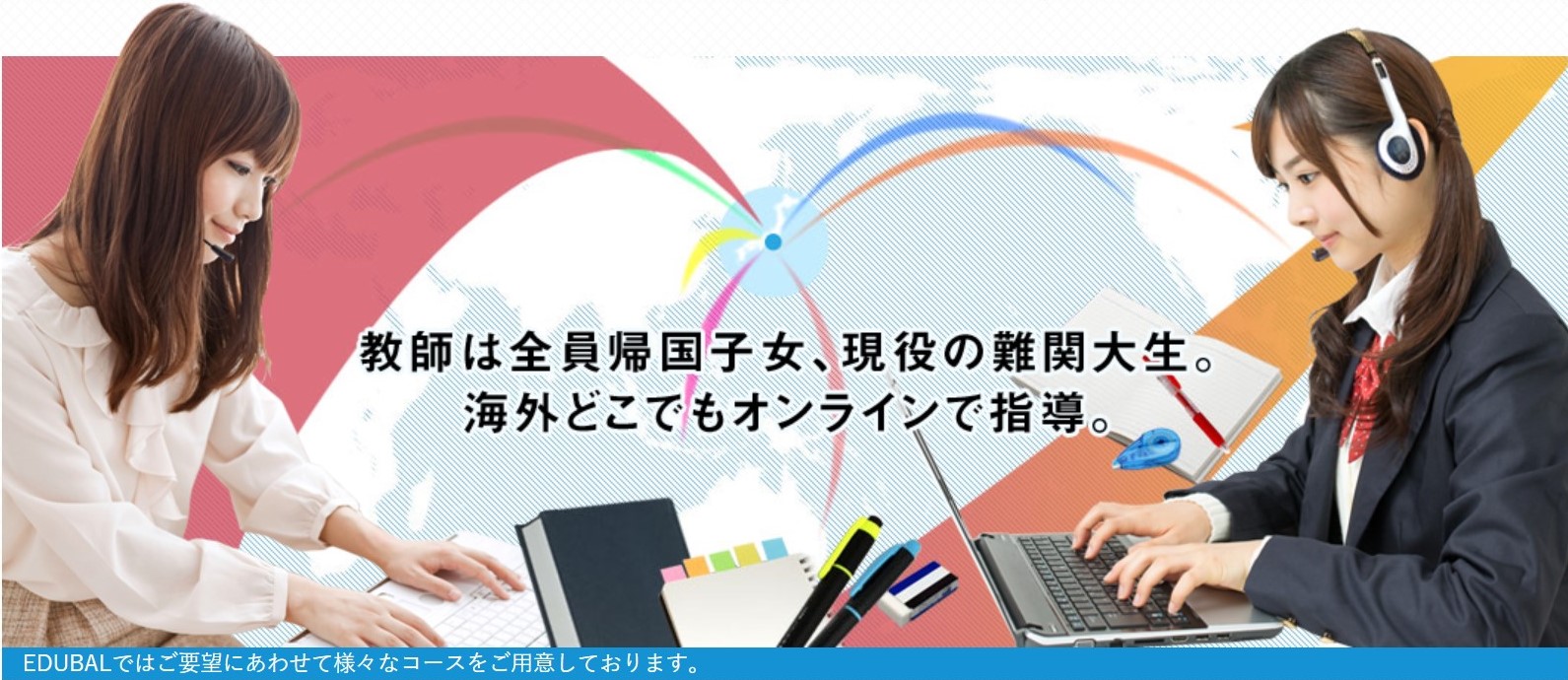 教師は全員帰国子女、現役の難関大生。
海外どこでもオンラインで指導。

EDUBALではご要望にあわせて様々なコースをご用意しております。